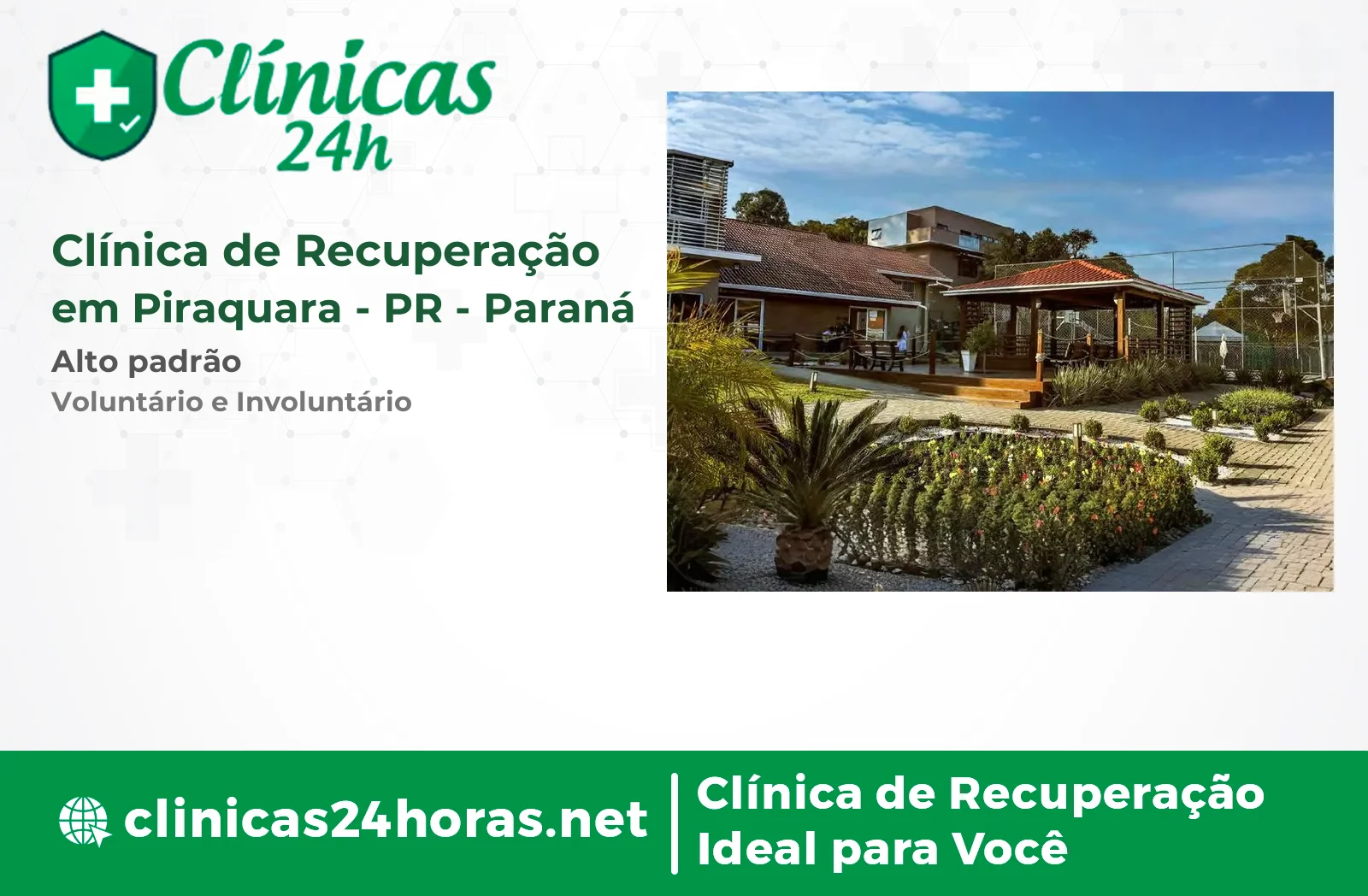 Clínicas 24h

Clínica de Recuperação em Piraquara - PR - Paraná

Alto padrão

Voluntário e Involuntário

clinicas24horas.net

Clínica de Recuperação Ideal para Você